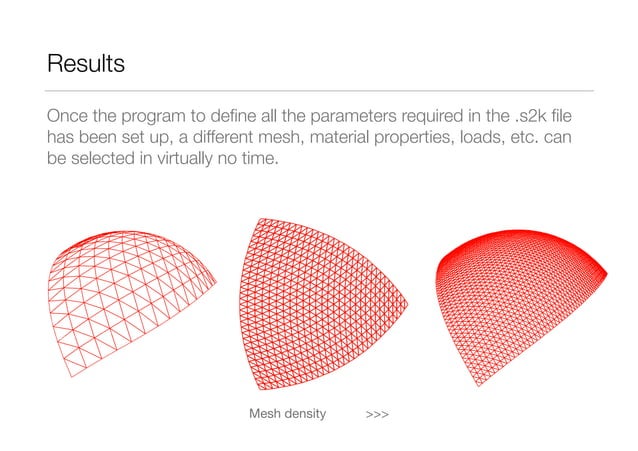 Results

Once the program to define all the parameters required in the .s2k file has been set up, a different mesh, material properties, loads, etc. can be selected in virtually no time.

Mesh density >>>